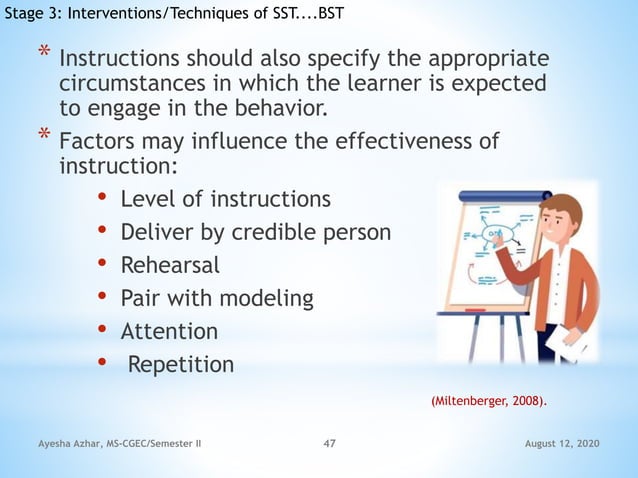 Stage 3: Interventions/Techniques of SST....BST

* Instructions should also specify the appropriate circumstances in which the learner is expected to engage in the behavior.

* Factors may influence the effectiveness of instruction:

• Level of instructions
• Deliver by credible person
• Rehearsal
• Pair with modeling
• Attention
• Repetition

(Miltenberger, 2008).

Ayesha Azhar, MS-CGEC/Semester II 47 August 12, 2020